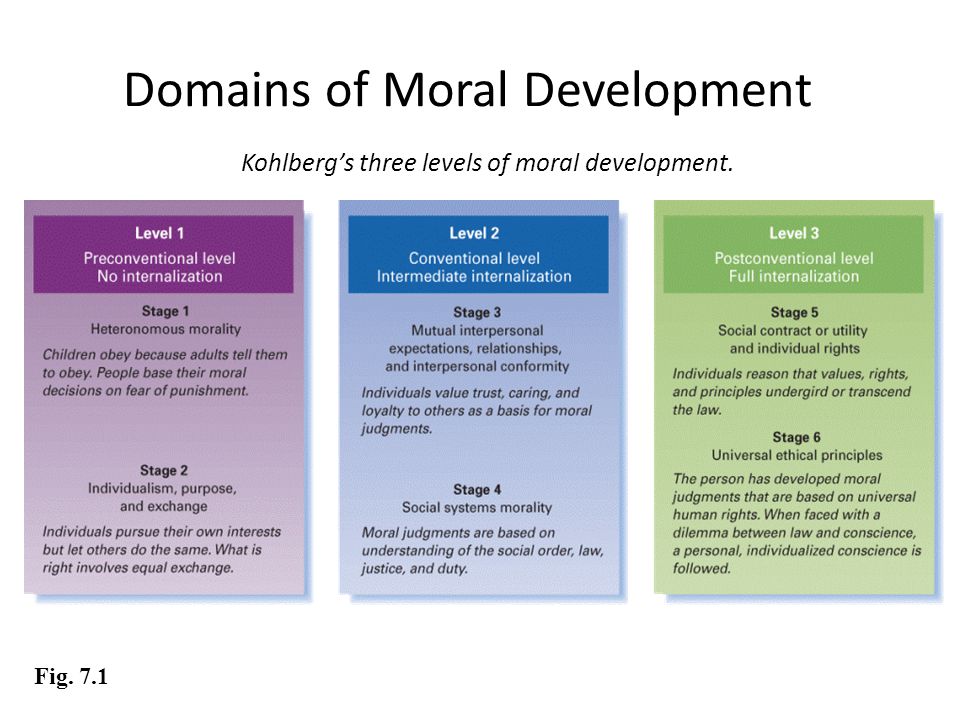 Domains of Moral Development

Kohlberg's three levels of moral development.

Level 1
Preconventional level
No internalization

Stage 1
Heteronomous morality

Children obey because adults tell them to obey. People base their moral decisions on fear of punishment.

Stage 2
Individualism, purpose, and exchange

Individuals pursue their own interests but let others do the same. What is right involves equal exchange.

Level 2
Conventional level
Intermediate internalization

Stage 3
Mutual interpersonal expectations, relationships, and interpersonal conformity

Individuals value trust, caring, and loyalty to others as a basis for moral judgments.

Stage 4
Social systems morality

Moral judgments are based on understanding of the social order, law, justice, and duty.

Level 3
Postconventional level
Full internalization

Stage 5
Social contract or utility and individual rights

Individuals reason that values, rights, and principles undergird or transcend the law.

Stage 6
Universal ethical principles

The person has developed moral judgments that are based on universal human rights. When faced with a dilemma between law and conscience, a personal, individualized conscience is followed.

Fig. 7.1